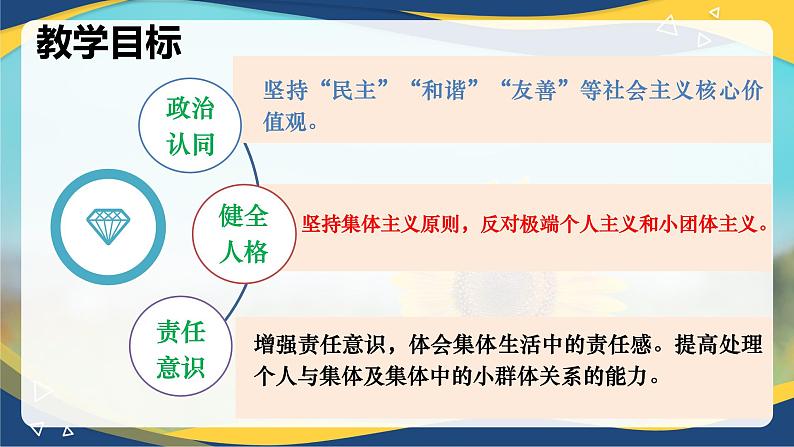 教学目标

政治认同

坚持“民主”“和谐”“友善”等社会主义核心价值观。

健全人格

坚持集体主义原则，反对极端个人主义和小团体主义。

责任意识

增强责任意识，体会集体生活中的责任感。提高处理个人与集体及集体中的小群体关系的能力。